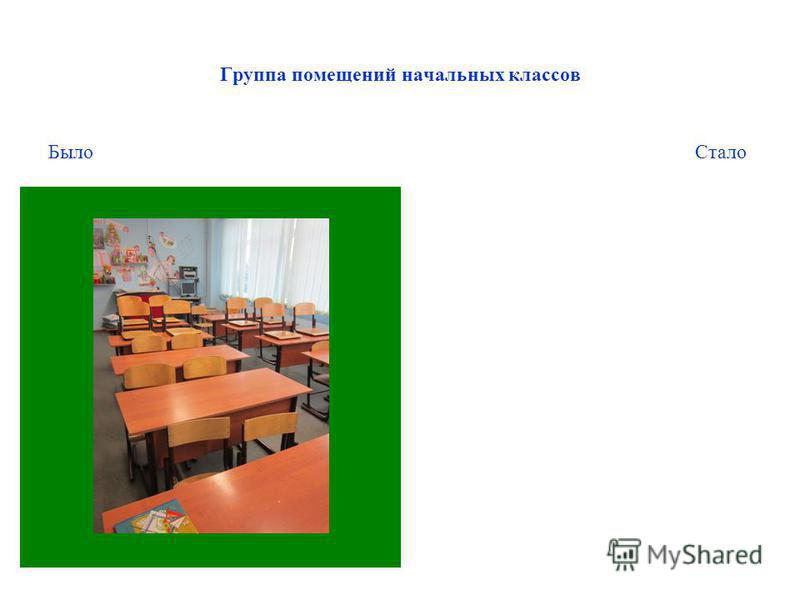 Группа помещений начальных классов

Было

Стало

MyShared